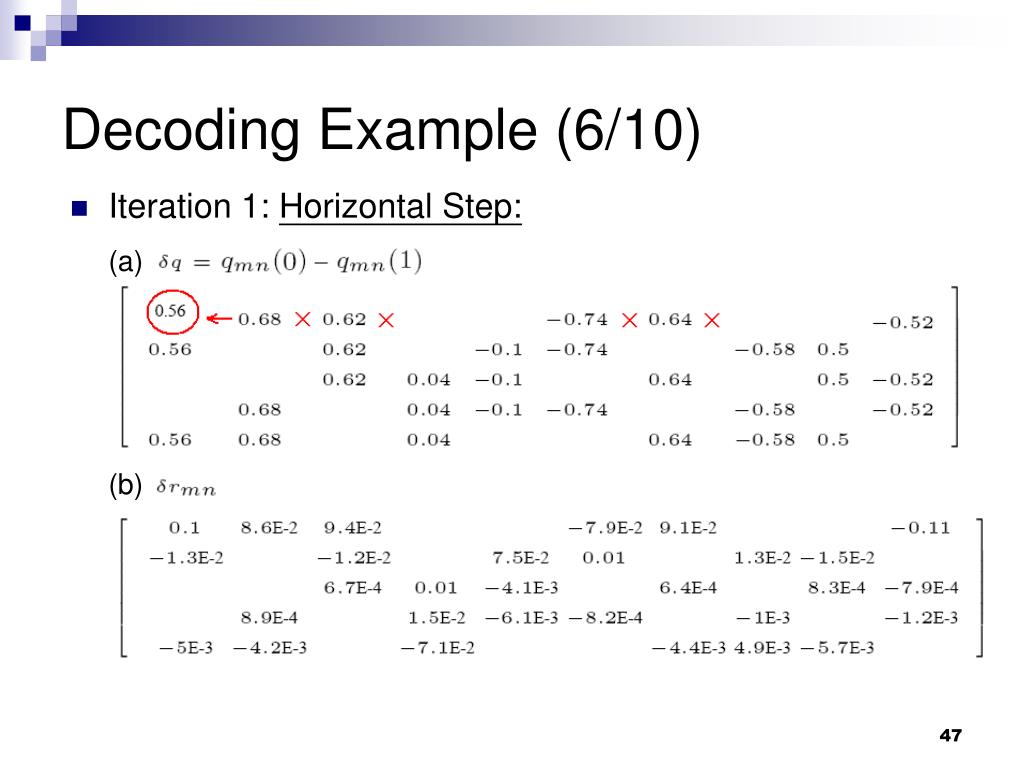 Decoding Example (6/10)

Iteration 1: Horizontal Step:

(a) $\delta q = q_{mn}(0) - q_{mn}(1)$

$\begin{bmatrix} 0.56 & 0.68 & 0.62 & & & -0.74 & 0.64 & & & -0.52 \\ 0.56 & & 0.62 & & -0.1 & -0.74 & & -0.58 & 0.5 & \\ & & 0.62 & 0.04 & -0.1 & & 0.64 & & 0.5 & -0.52 \\ & 0.68 & & 0.04 & -0.1 & -0.74 & & -0.58 & & -0.52 \\ 0.56 & 0.68 & & 0.04 & & & 0.64 & -0.58 & 0.5 & \end{bmatrix}$

(b) $\delta r_{mn}$

$\begin{bmatrix} 0.1 & 8.6E-2 & 9.4E-2 & & & -7.9E-2 & 9.1E-2 & & & -0.11 \\ -1.3E-2 & & -1.2E-2 & & 7.5E-2 & 0.01 & & 1.3E-2 & -1.5E-2 & \\ & & 6.7E-4 & 0.01 & -4.1E-3 & & 6.4E-4 & & 8.3E-4 & -7.9E-4 \\ & 8.9E-4 & & 1.5E-2 & -6.1E-3 & -8.2E-4 & & -1E-3 & & -1.2E-3 \\ -5E-3 & -4.2E-3 & & -7.1E-2 & & & -4.4E-3 & 4.9E-3 & -5.7E-3 & \end{bmatrix}$

47